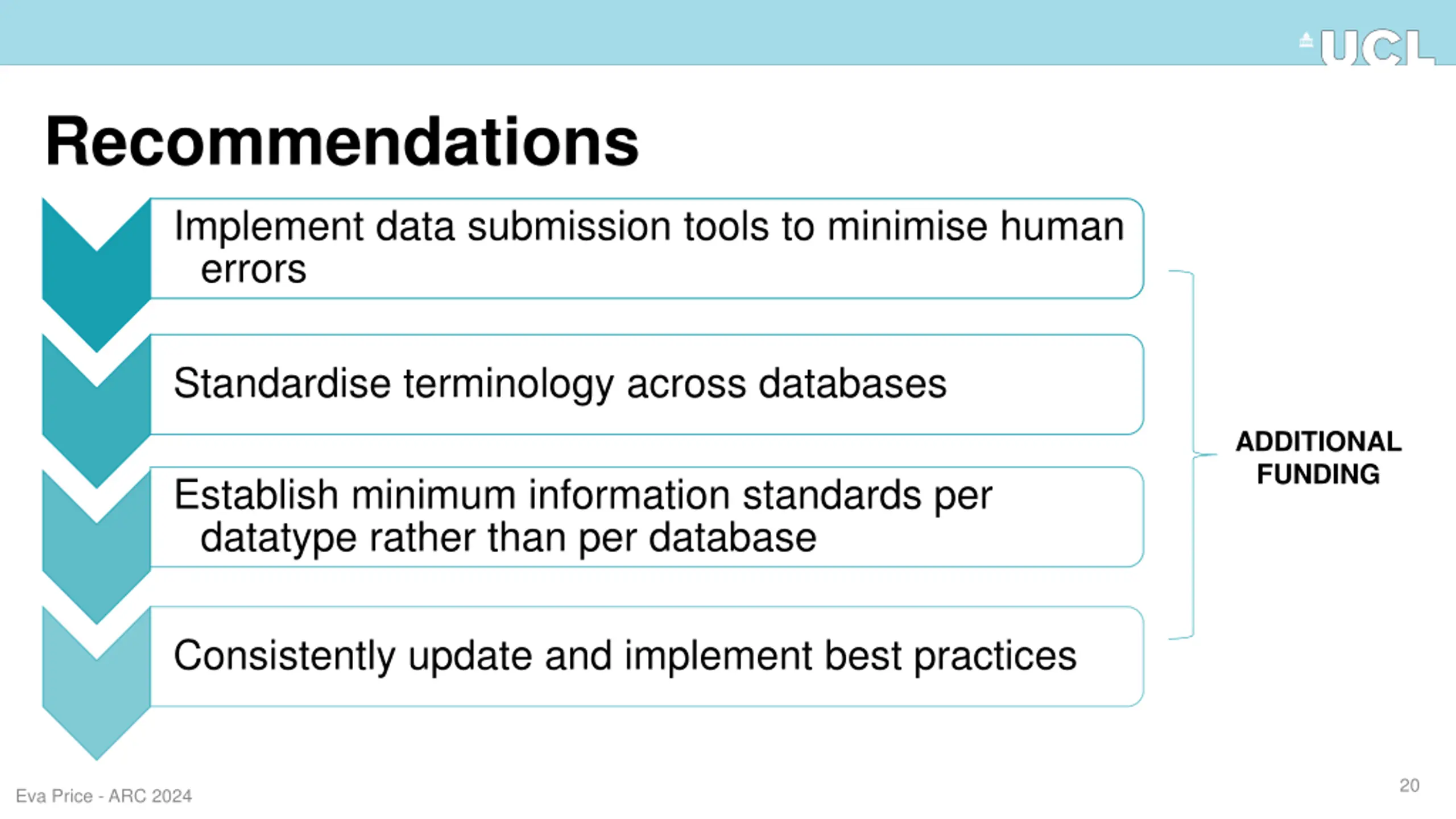 UCL

Recommendations

Implement data submission tools to minimise human errors

Standardise terminology across databases

Establish minimum information standards per datatype rather than per database

Consistently update and implement best practices

ADDITIONAL FUNDING

Eva Price - ARC 2024

20